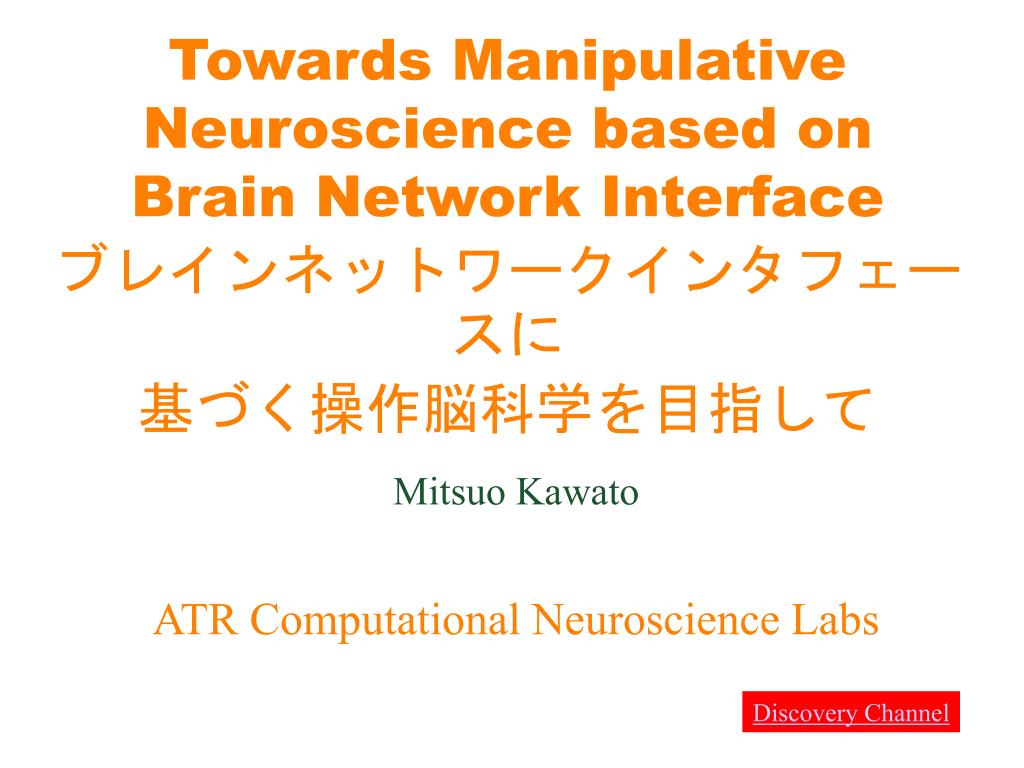 Towards Manipulative Neuroscience based on Brain Network Interface
ブレインネットワークインタフェースに
基づく操作脳科学を目指して

Mitsuo Kawato

ATR Computational Neuroscience Labs

Discovery Channel